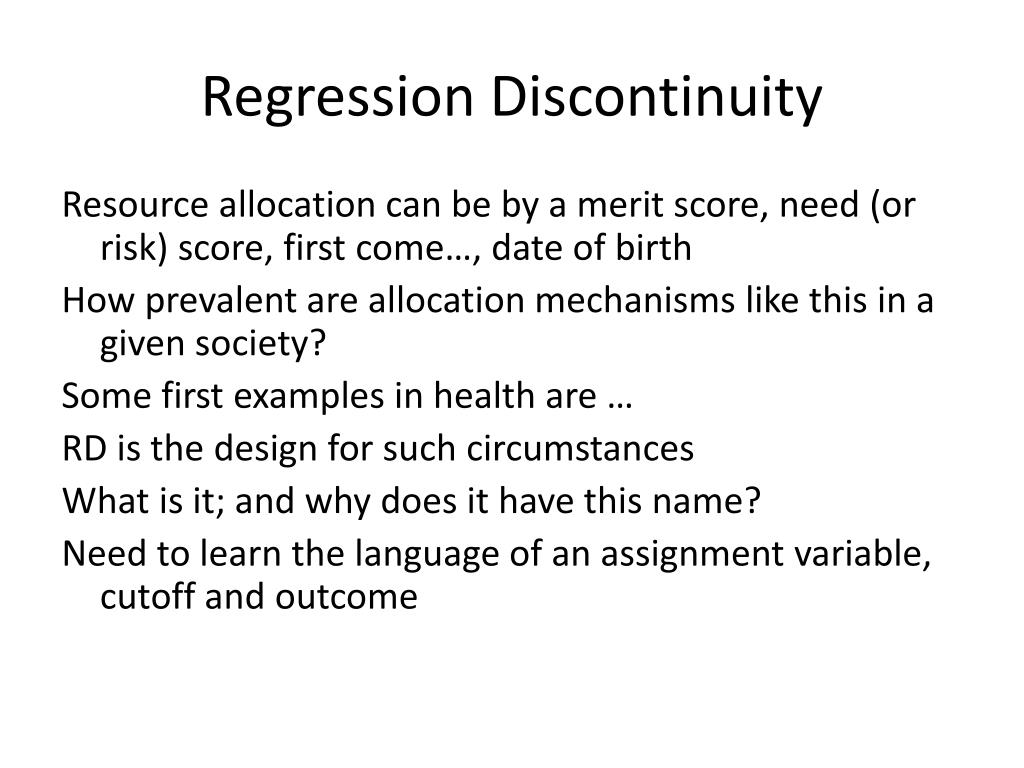 Regression Discontinuity

Resource allocation can be by a merit score, need (or risk) score, first come…, date of birth

How prevalent are allocation mechanisms like this in a given society?

Some first examples in health are …

RD is the design for such circumstances

What is it; and why does it have this name?

Need to learn the language of an assignment variable, cutoff and outcome